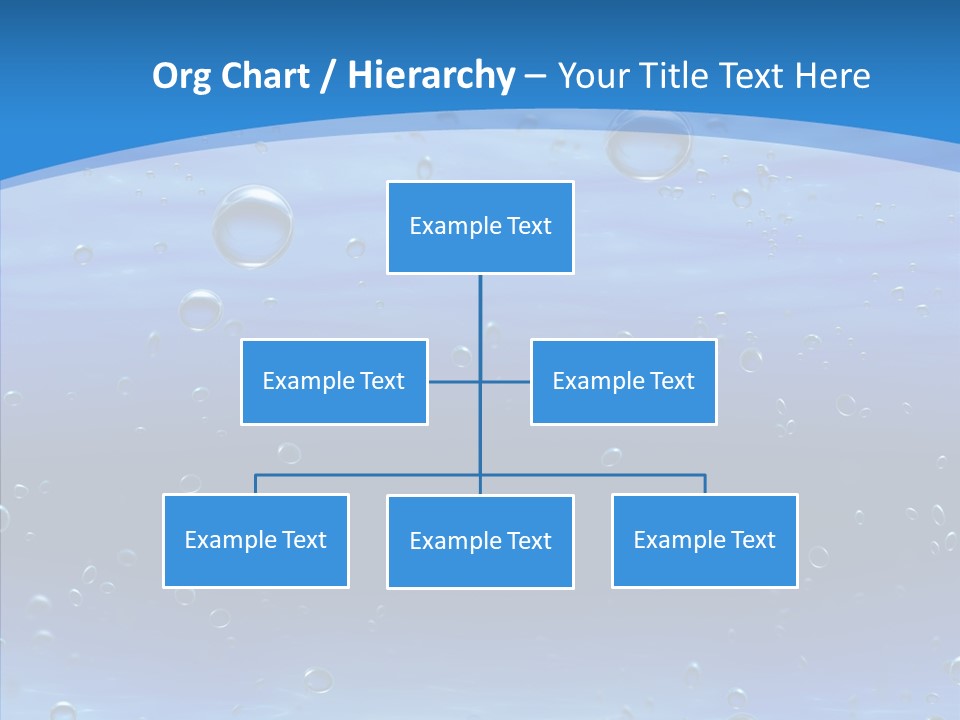 Org Chart / Hierarchy – Your Title Text Here

Example Text

Example Text

Example Text

Example Text

Example Text

Example Text